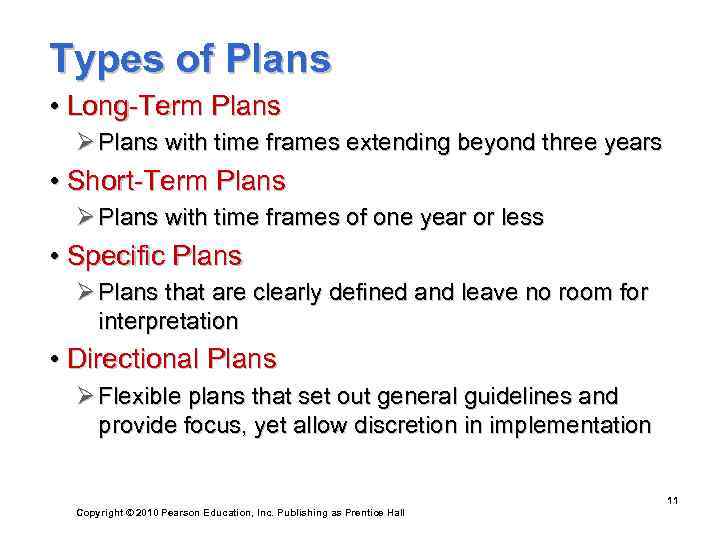 Types of Plans

• Long-Term Plans
  ➢ Plans with time frames extending beyond three years

• Short-Term Plans
  ➢ Plans with time frames of one year or less

• Specific Plans
  ➢ Plans that are clearly defined and leave no room for interpretation

• Directional Plans
  ➢ Flexible plans that set out general guidelines and provide focus, yet allow discretion in implementation

11

Copyright © 2010 Pearson Education, Inc. Publishing as Prentice Hall